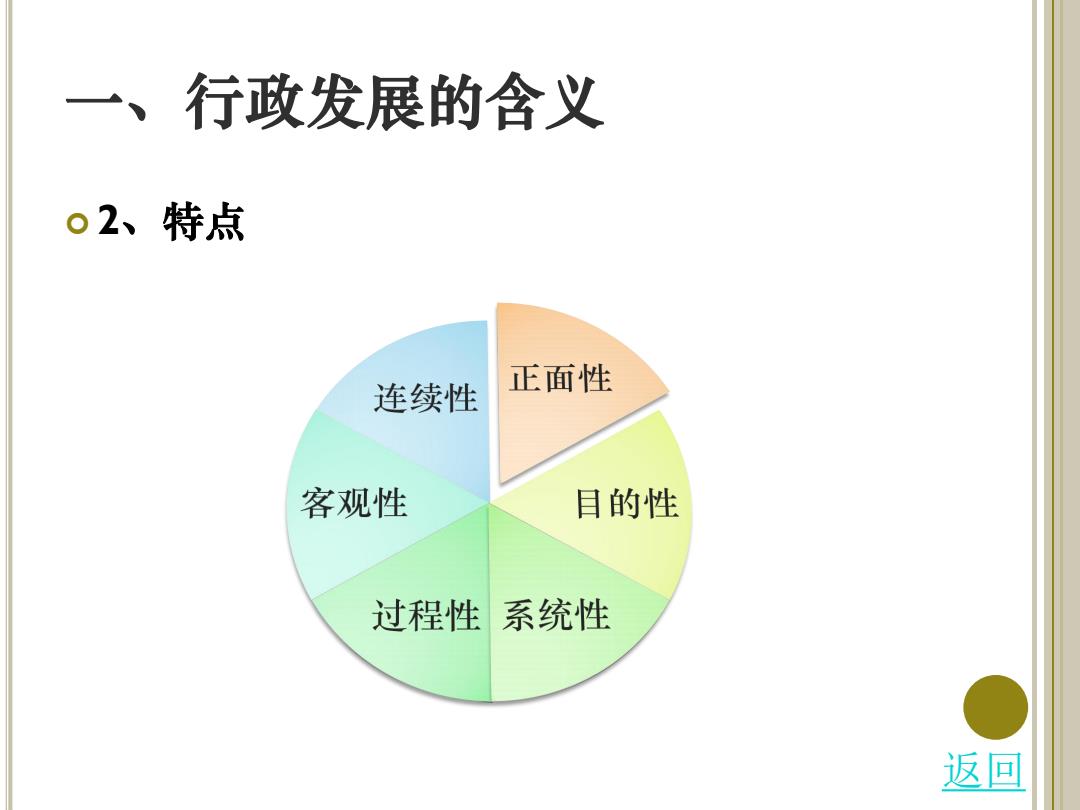 一、行政发展的含义

2、特点

正面性

目的性

系统性

过程性

客观性

连续性

返回